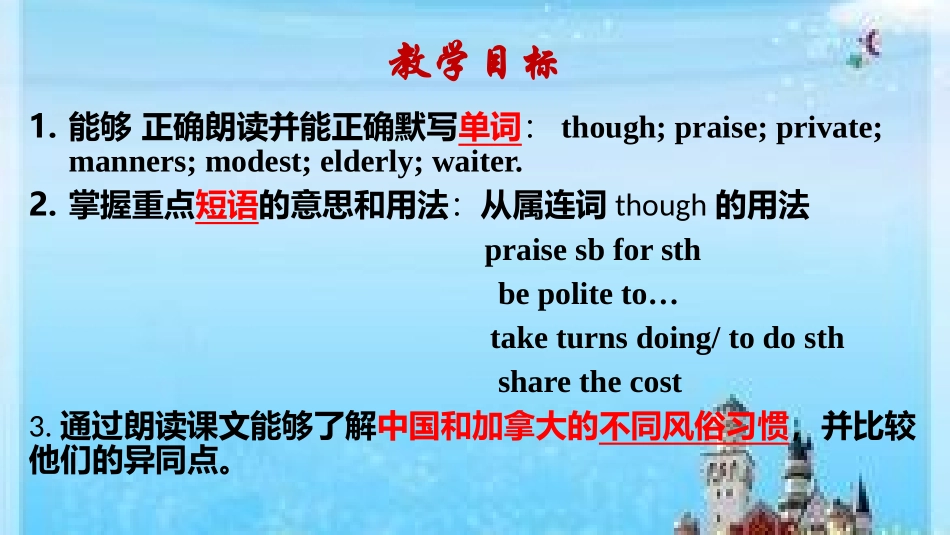 教学目标

1. 能够 正确朗读并能正确默写单词： though; praise; private; manners; modest; elderly; waiter.

2. 掌握重点短语的意思和用法：从属连词 though 的用法

praise sb for sth

be polite to…

take turns doing/ to do sth

share the cost

3. 通过朗读课文能够了解中国和加拿大的不同风俗习惯，并比较他们的异同点。